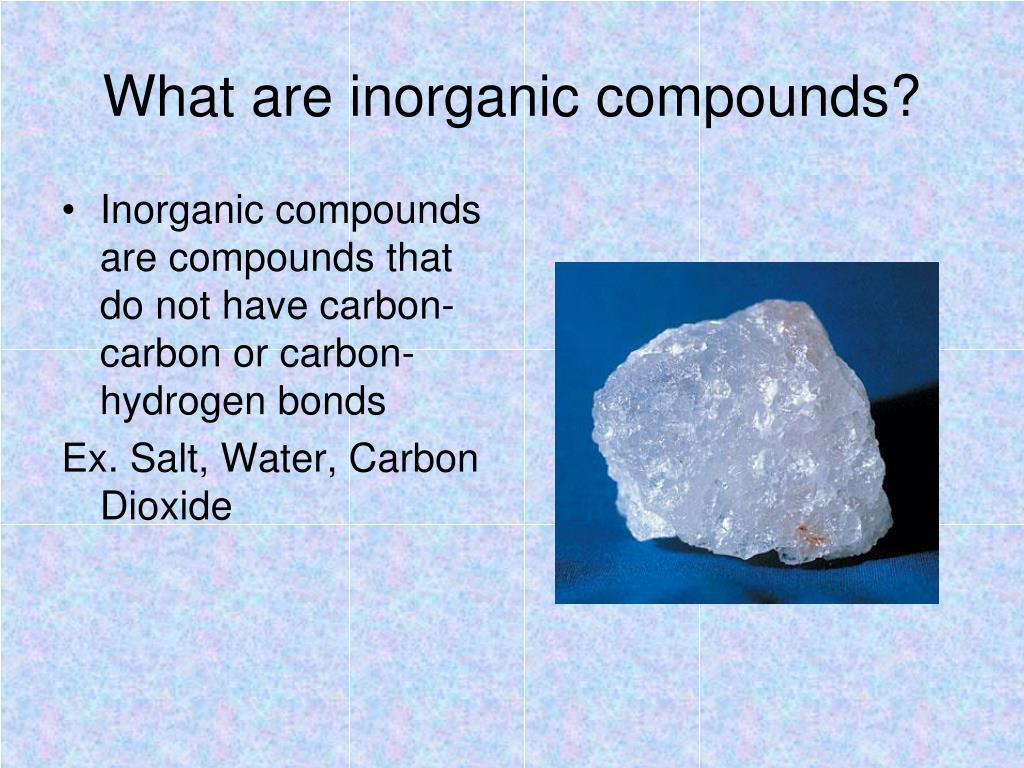 What are inorganic compounds?

• Inorganic compounds are compounds that do not have carbon-carbon or carbon-hydrogen bonds

Ex. Salt, Water, Carbon Dioxide